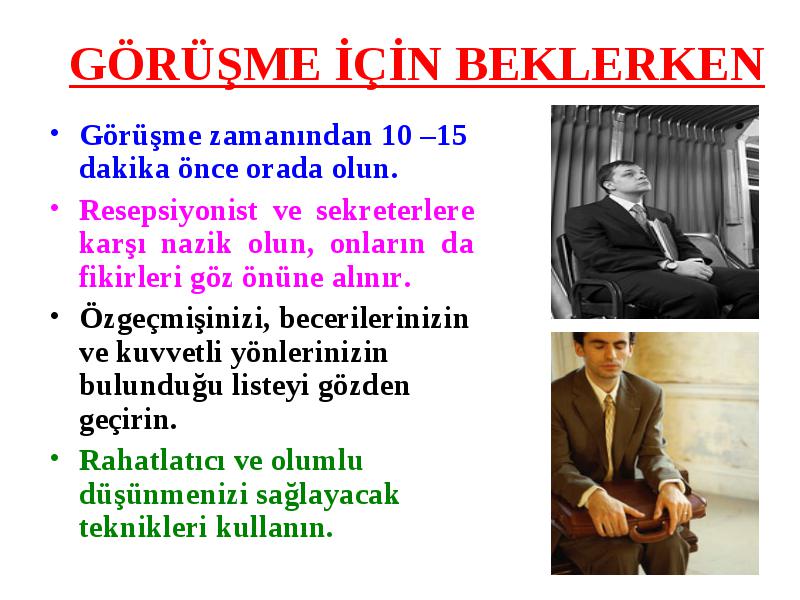 GÖRÜŞME İÇİN BEKLERKEN

• Görüşme zamanından 10 –15 dakika önce orada olun.

• Resepsiyonist ve sekreterlere karşı nazik olun, onların da fikirleri göz önüne alınır.

• Özgeçmişinizi, becerilerinizin ve kuvvetli yönlerinizin bulunduğu listeyi gözden geçirin.

• Rahatlatıcı ve olumlu düşünmenizi sağlayacak teknikleri kullanın.